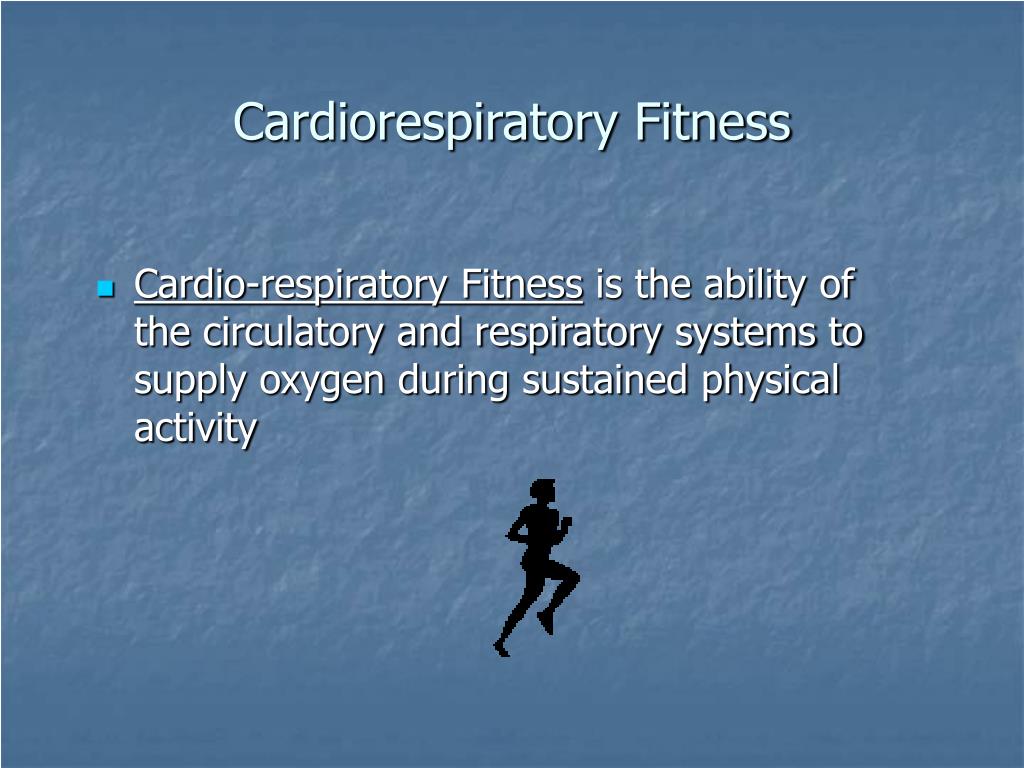 Cardiorespiratory Fitness

Cardio-respiratory Fitness is the ability of the circulatory and respiratory systems to supply oxygen during sustained physical activity